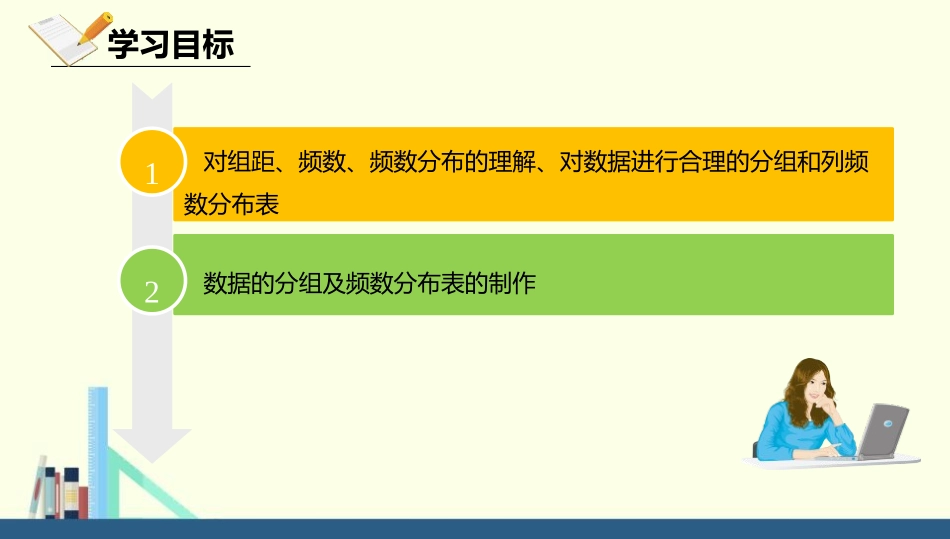 学习目标

1

对组距、频数、频数分布的理解、对数据进行合理的分组和列频数分布表

2

数据的分组及频数分布表的制作